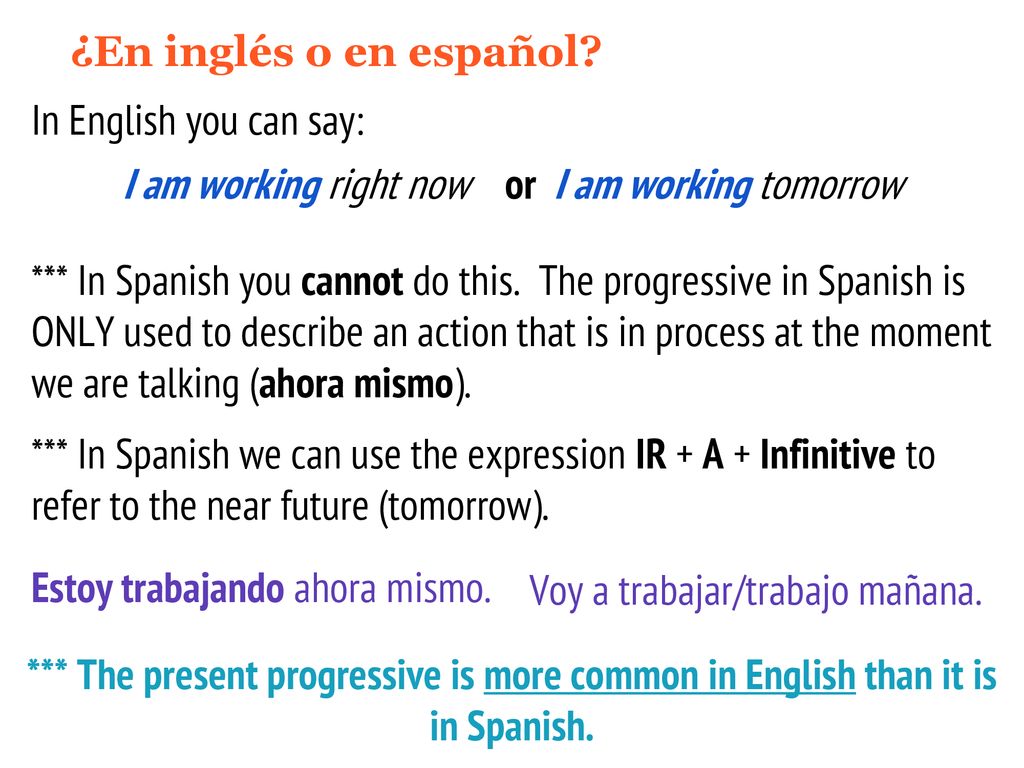 ¿En inglés o en español?

In English you can say:

I am working right now or I am working tomorrow

*** In Spanish you cannot do this. The progressive in Spanish is ONLY used to describe an action that is in process at the moment we are talking (ahora mismo).

*** In Spanish we can use the expression IR + A + Infinitive to refer to the near future (tomorrow).

Estoy trabajando ahora mismo. Voy a trabajar/trabajo mañana.

*** The present progressive is more common in English than it is in Spanish.